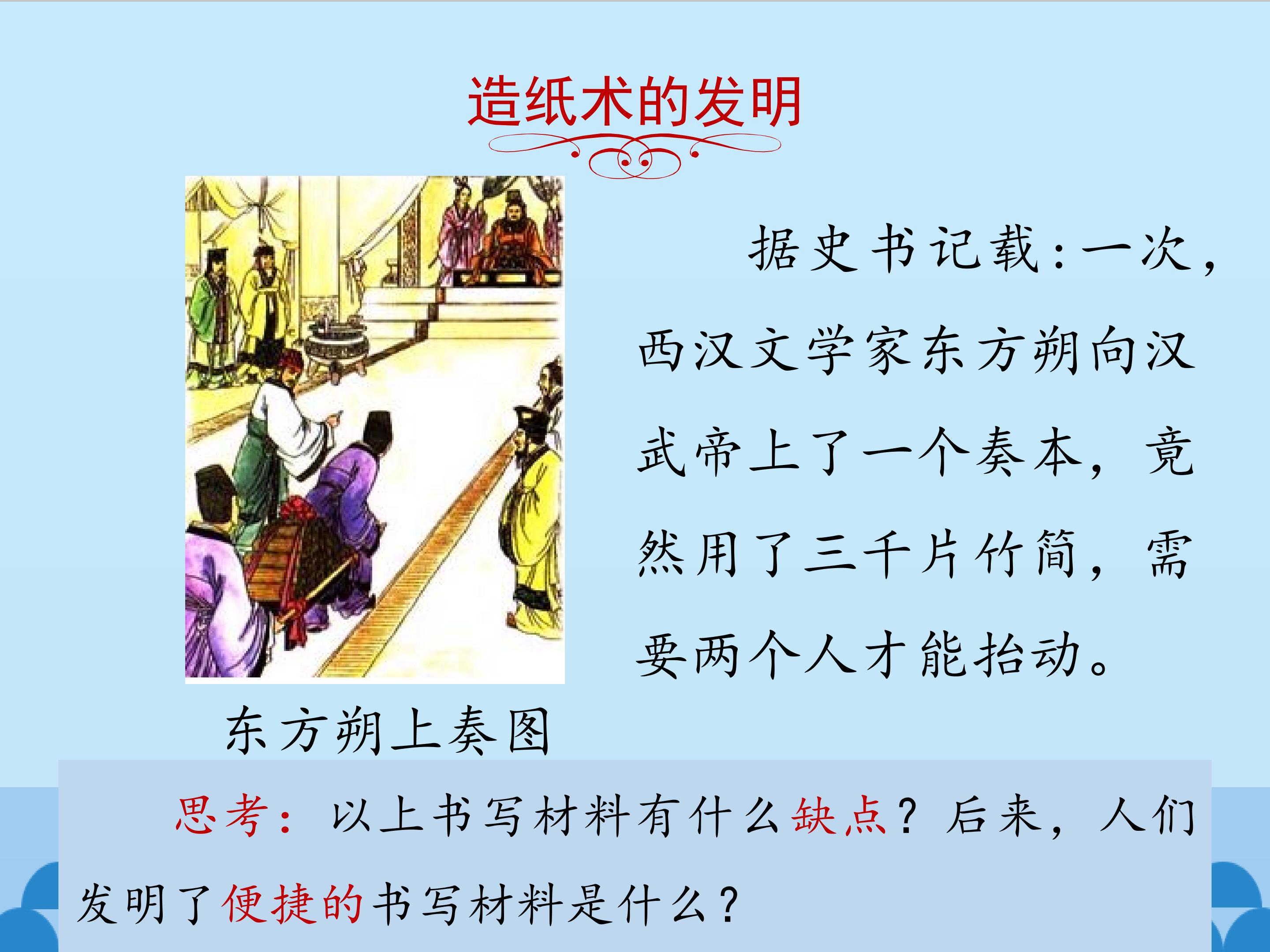 造纸术的发明

据史书记载：一次，西汉文学家东方朔向汉武帝上了一个奏本，竟然用了三千片竹简，需要两个人才能抬动。

东方朔上奏图

思考：以上书写材料有什么缺点？后来，人们发明了便捷的书写材料是什么？